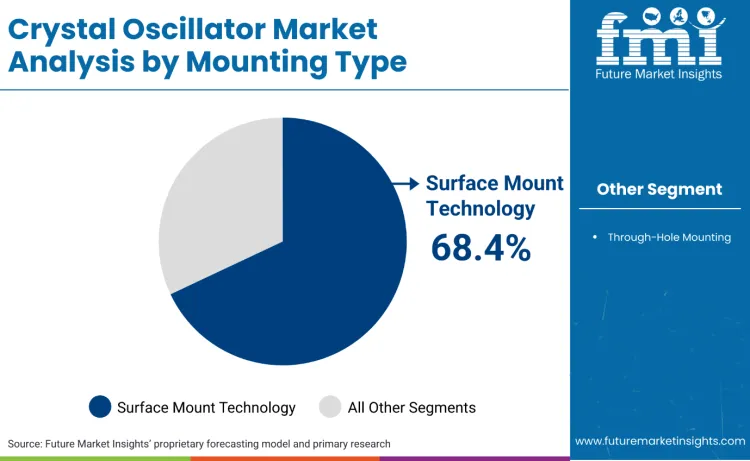 Crystal Oscillator Market Analysis by Mounting Type

fmi
Future Market Insights

Surface Mount Technology
68.4%

Other Segment

• Through-Hole Mounting

Surface Mount Technology
All Other Segments

Source: Future Market Insights' proprietary forecasting model and primary research

www.futuremarketinsights.com